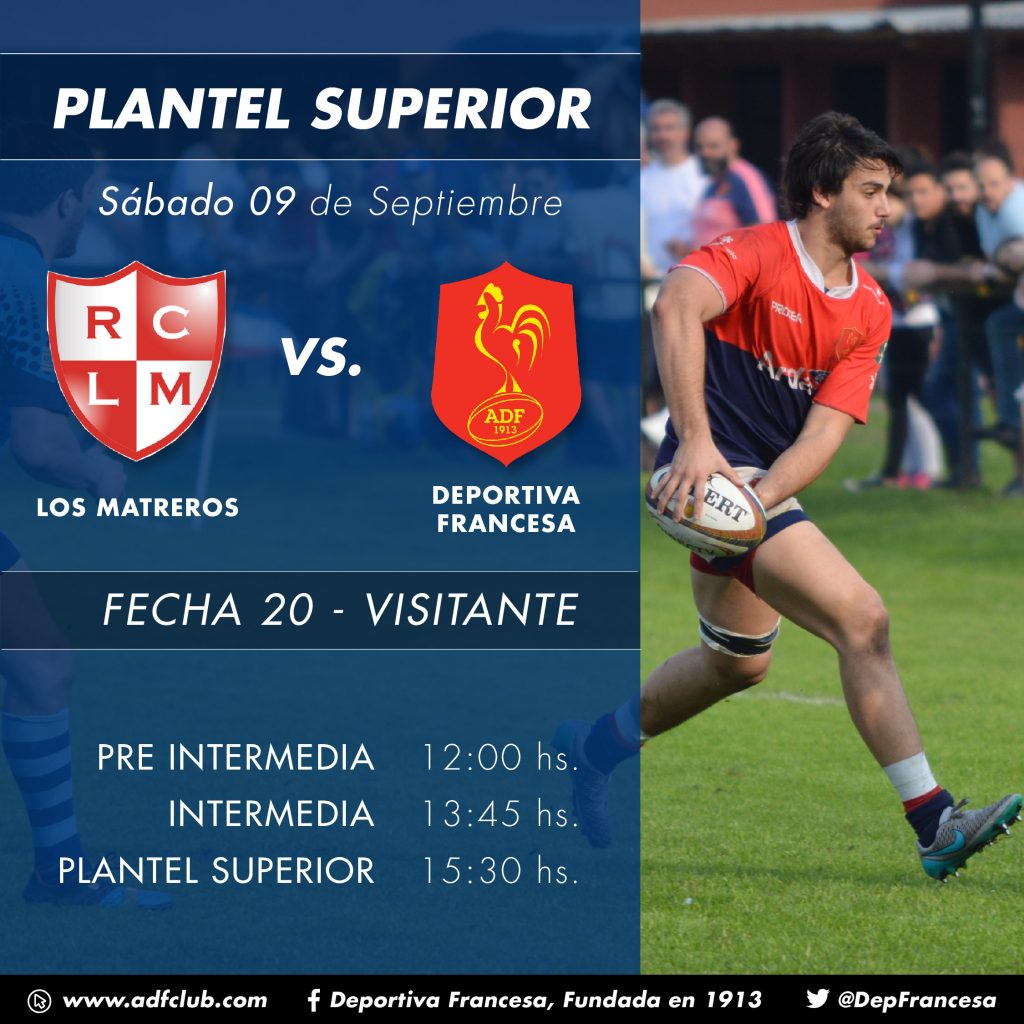 PLANTEL SUPERIOR

Sábado 09 de Septiembre

R C
L M

LOS MATREROS

VS.

ADF
1913

DEPORTIVA
FRANCESA

FECHA 20 - VISITANTE

PRE INTERMEDIA 12:00 hs.
INTERMEDIA 13:45 hs.
PLANTEL SUPERIOR 15:30 hs.

www.adfclub.com Deportiva Francesa, Fundada en 1913 @DepFrancesa